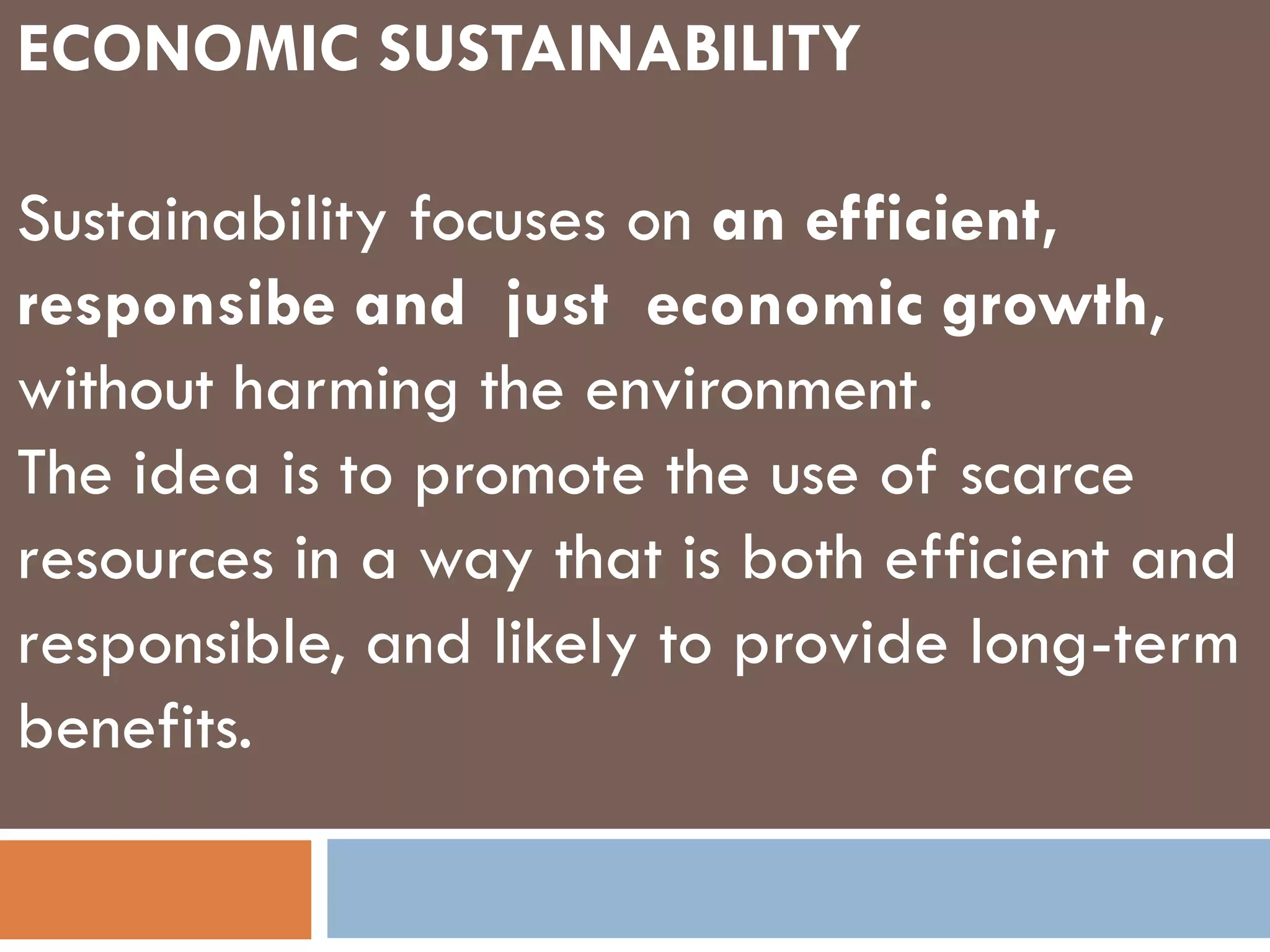 ECONOMIC SUSTAINABILITY

Sustainability focuses on an efficient, responsibe and just economic growth, without harming the environment.
The idea is to promote the use of scarce resources in a way that is both efficient and responsible, and likely to provide long-term benefits.